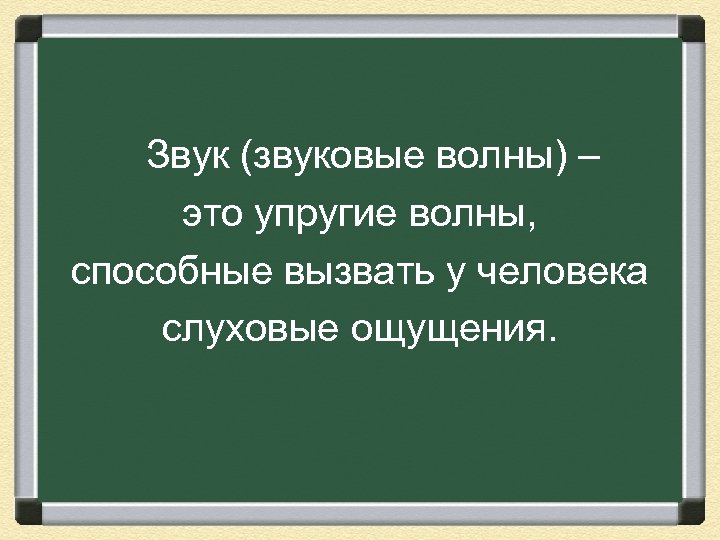 Звук (звуковые волны) – это упругие волны, способные вызвать у человека слуховые ощущения.